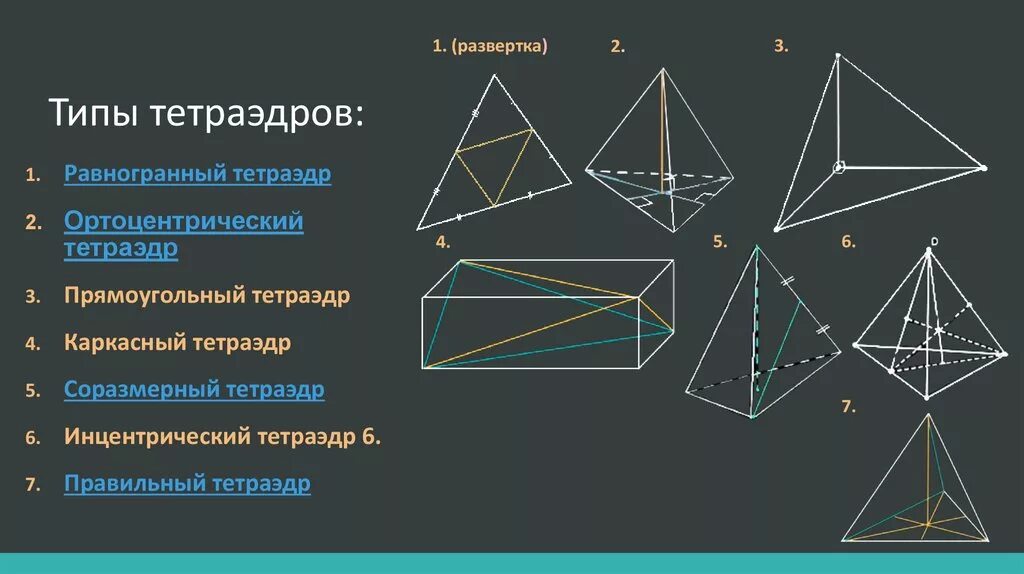 Типы тетраэдров:

1. Равногранный тетраэдр
2. Ортоцентрический тетраэдр
3. Прямоугольный тетраэдр
4. Каркасный тетраэдр
5. Соразмерный тетраэдр
6. Инцентрический тетраэдр 6.
7. Правильный тетраэдр

1. (развертка)

2.

3.

4.

5.

6.

D

7.